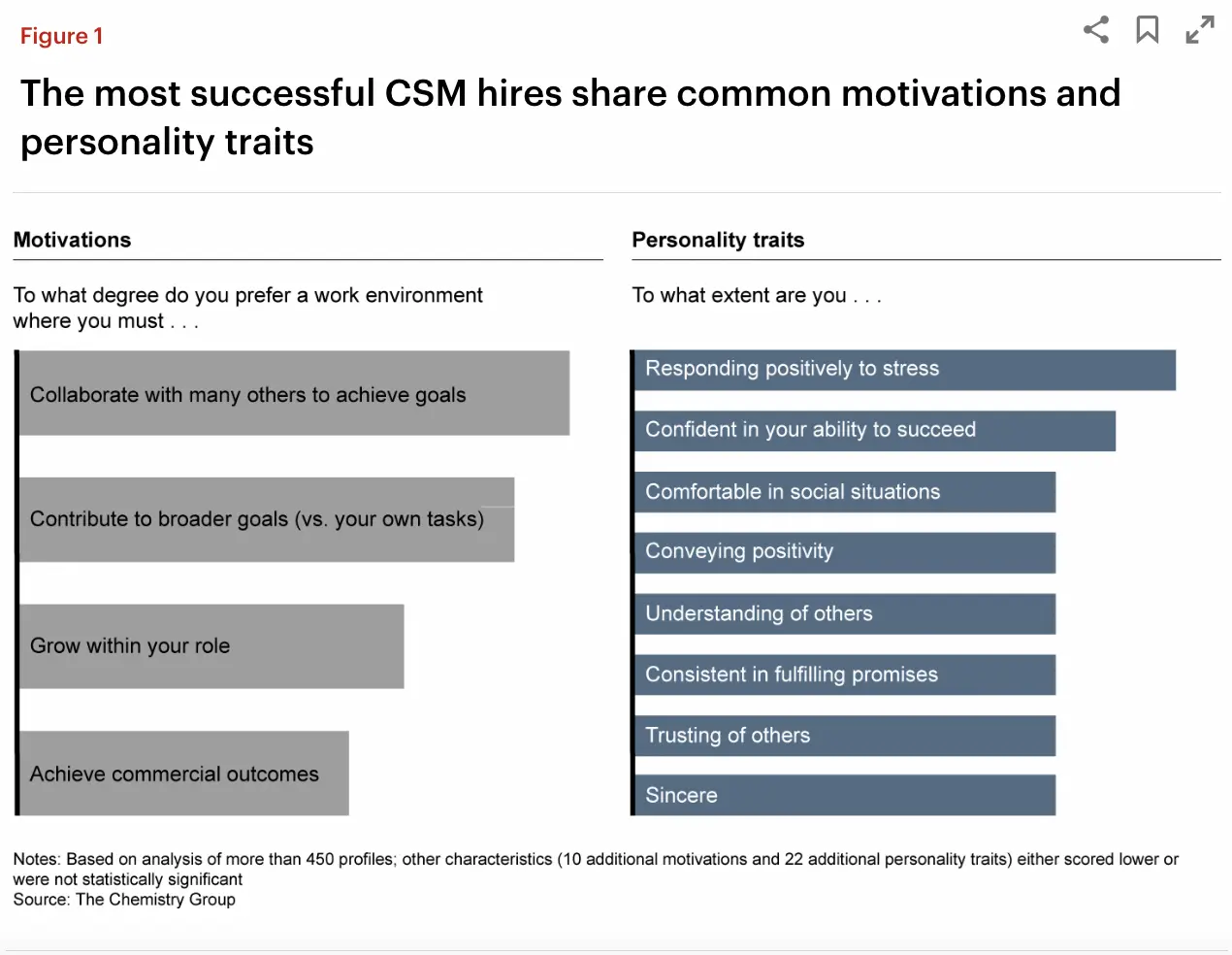 Figure 1

The most successful CSM hires share common motivations and personality traits

Motivations

To what degree do you prefer a work environment where you must . . .

Collaborate with many others to achieve goals

Contribute to broader goals (vs. your own tasks)

Grow within your role

Achieve commercial outcomes

Personality traits

To what extent are you . . .

Responding positively to stress

Confident in your ability to succeed

Comfortable in social situations

Conveying positivity

Understanding of others

Consistent in fulfilling promises

Trusting of others

Sincere

Notes: Based on analysis of more than 450 profiles; other characteristics (10 additional motivations and 22 additional personality traits) either scored lower or were not statistically significant
Source: The Chemistry Group